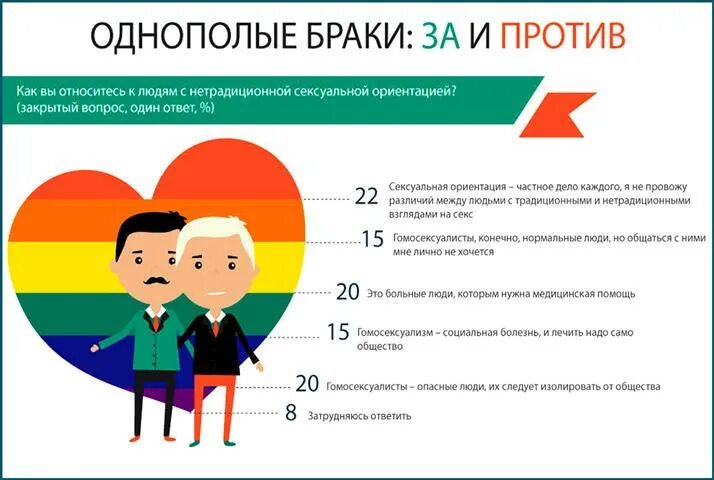 ОДНОПОЛЫЕ БРАКИ: ЗА И ПРОТИВ

Как вы относитесь к людям с нетрадиционной сексуальной ориентацией? (закрытый вопрос, один ответ, %)

22 Сексуальная ориентация – частное дело каждого, я не провожу различий между людьми с традиционными и нетрадиционными взглядами на секс

15 Гомосексуалисты, конечно, нормальные люди, но общаться с ними мне лично не хочется

20 Это больные люди, которым нужна медицинская помощь

15 Гомосексуализм – социальная болезнь, и лечить надо само общество

20 Гомосексуалисты – опасные люди, их следует изолировать от общества

8 Затрудняюсь ответить